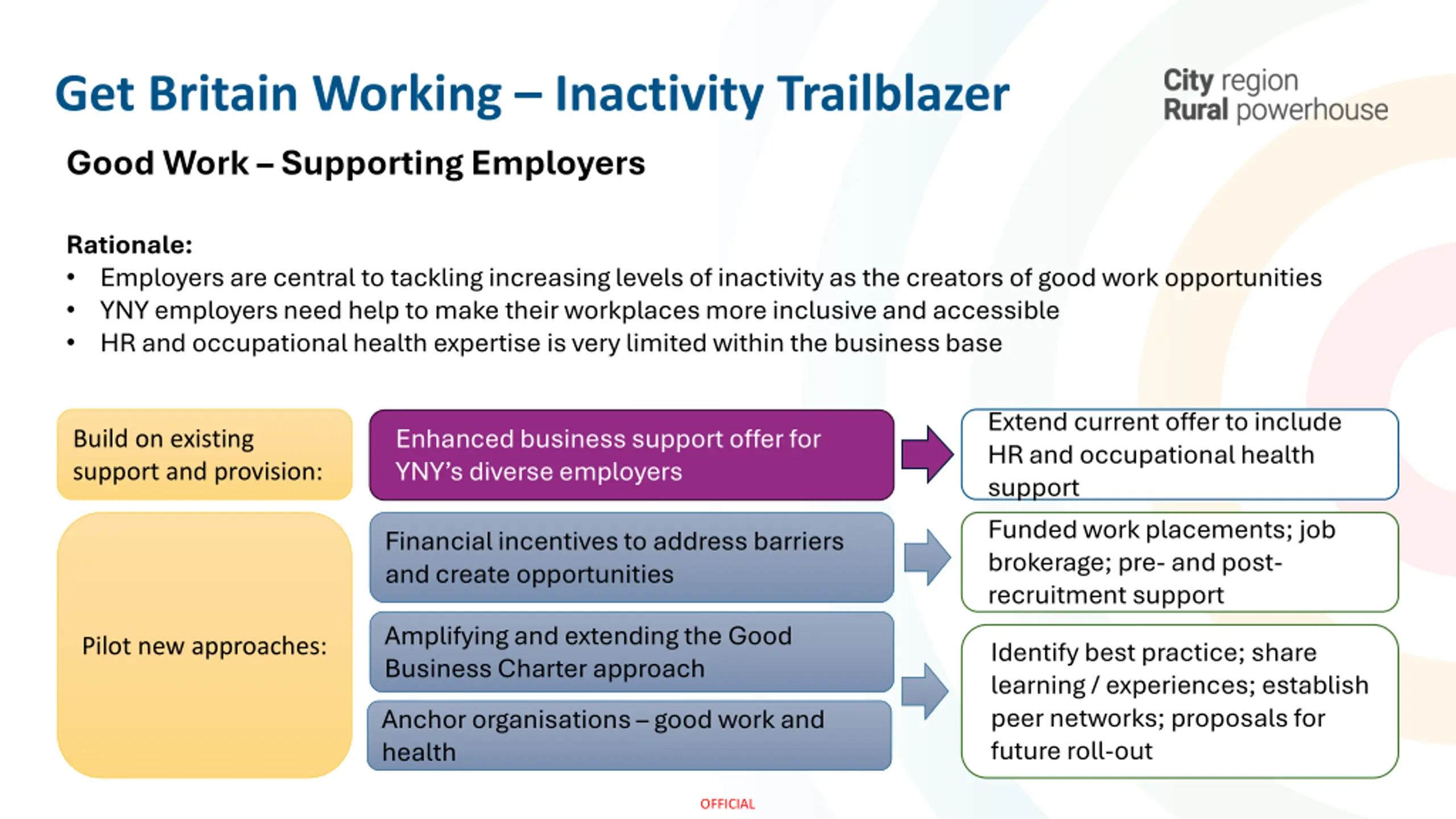 Get Britain Working – Inactivity Trailblazer

City region
Rural powerhouse

Good Work – Supporting Employers

Rationale:
• Employers are central to tackling increasing levels of inactivity as the creators of good work opportunities
• YNY employers need help to make their workplaces more inclusive and accessible
• HR and occupational health expertise is very limited within the business base

Build on existing support and provision:

Enhanced business support offer for YNY's diverse employers

Extend current offer to include HR and occupational health support

Pilot new approaches:

Financial incentives to address barriers and create opportunities

Funded work placements; job brokerage; pre- and post-recruitment support

Amplifying and extending the Good Business Charter approach

Anchor organisations – good work and health

Identify best practice; share learning / experiences; establish peer networks; proposals for future roll-out

OFFICIAL